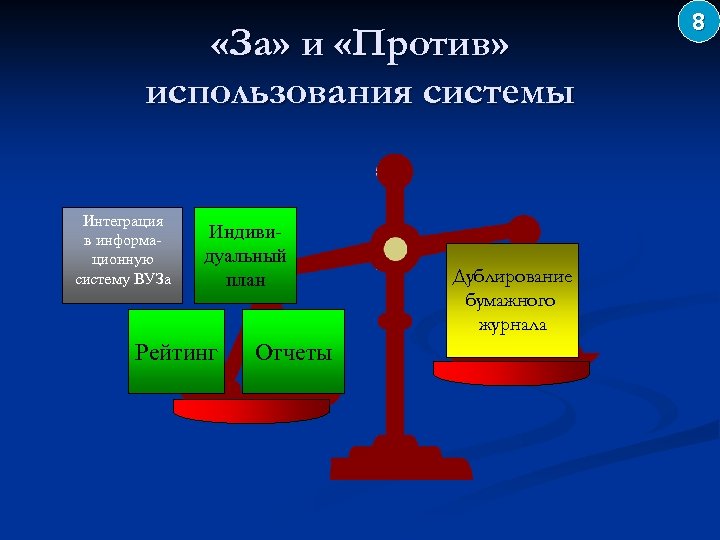 8

«За» и «Против» использования системы

Интеграция в информационную систему ВУЗа

Индивидуальный план

Рейтинг

Отчеты

Дублирование бумажного журнала